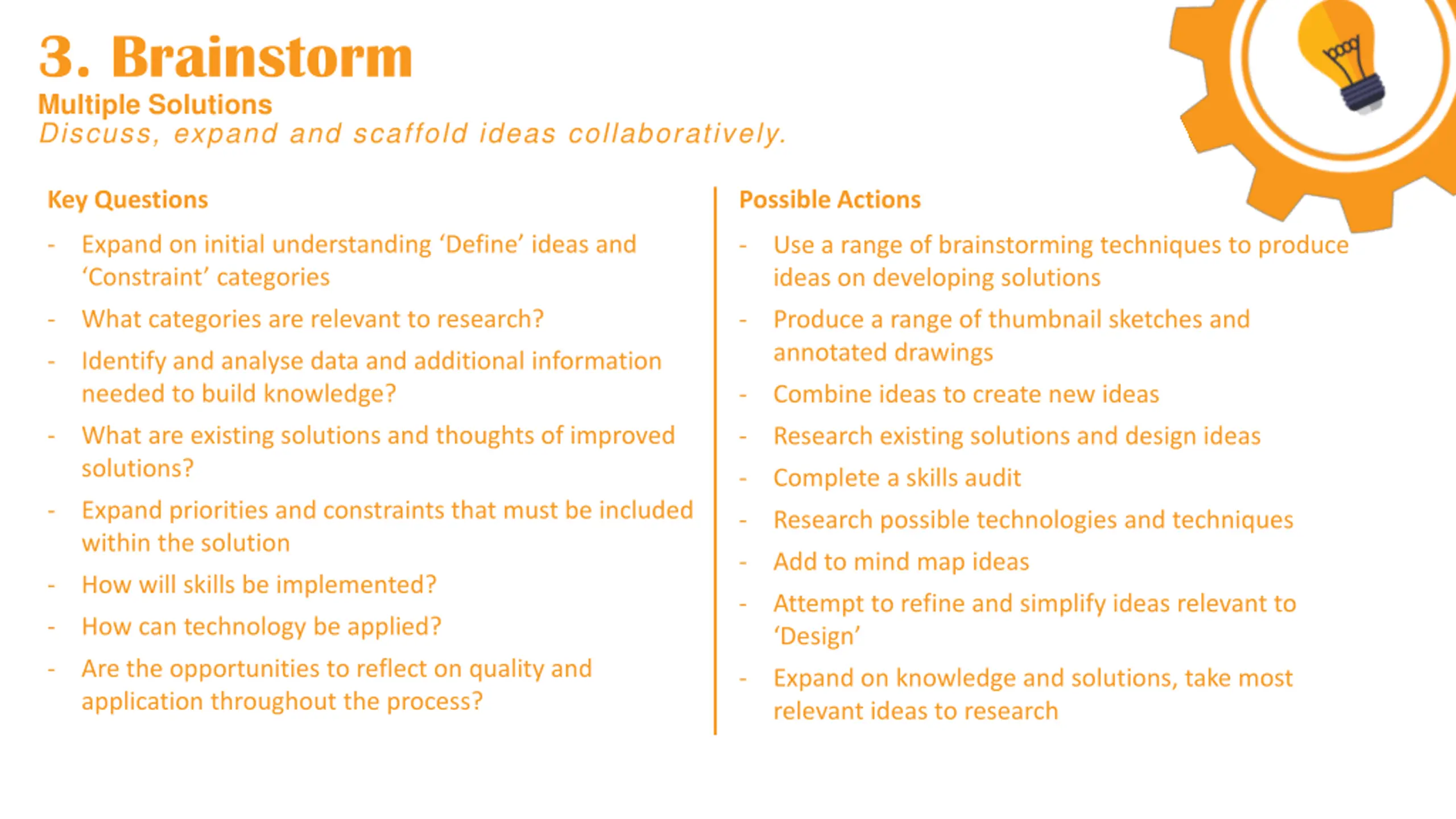 3. Brainstorm
Multiple Solutions
Discuss, expand and scaffold ideas collaboratively.

Key Questions

- Expand on initial understanding ‘Define’ ideas and ‘Constraint’ categories
- What categories are relevant to research?
- Identify and analyse data and additional information needed to build knowledge?
- What are existing solutions and thoughts of improved solutions?
- Expand priorities and constraints that must be included within the solution
- How will skills be implemented?
- How can technology be applied?
- Are the opportunities to reflect on quality and application throughout the process?

Possible Actions

- Use a range of brainstorming techniques to produce ideas on developing solutions
- Produce a range of thumbnail sketches and annotated drawings
- Combine ideas to create new ideas
- Research existing solutions and design ideas
- Complete a skills audit
- Research possible technologies and techniques
- Add to mind map ideas
- Attempt to refine and simplify ideas relevant to ‘Design’
- Expand on knowledge and solutions, take most relevant ideas to research